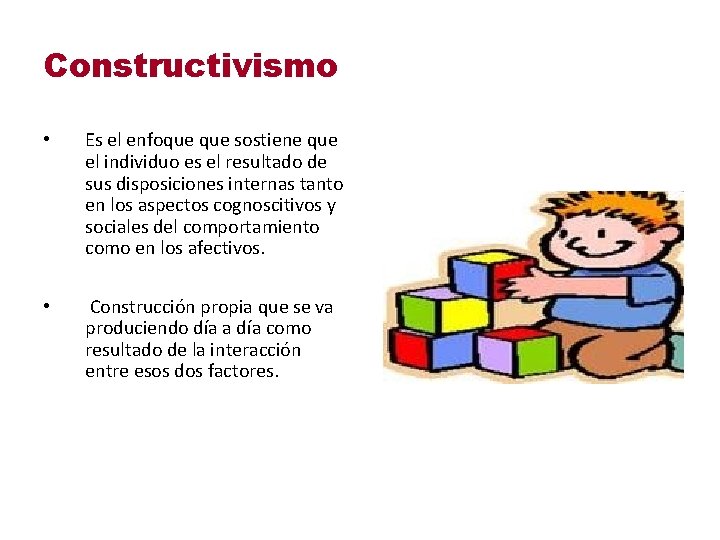 Constructivismo

• Es el enfoque que sostiene que el individuo es el resultado de sus disposiciones internas tanto en los aspectos cognoscitivos y sociales del comportamiento como en los afectivos.

• Construcción propia que se va produciendo día a día como resultado de la interacción entre esos dos factores.